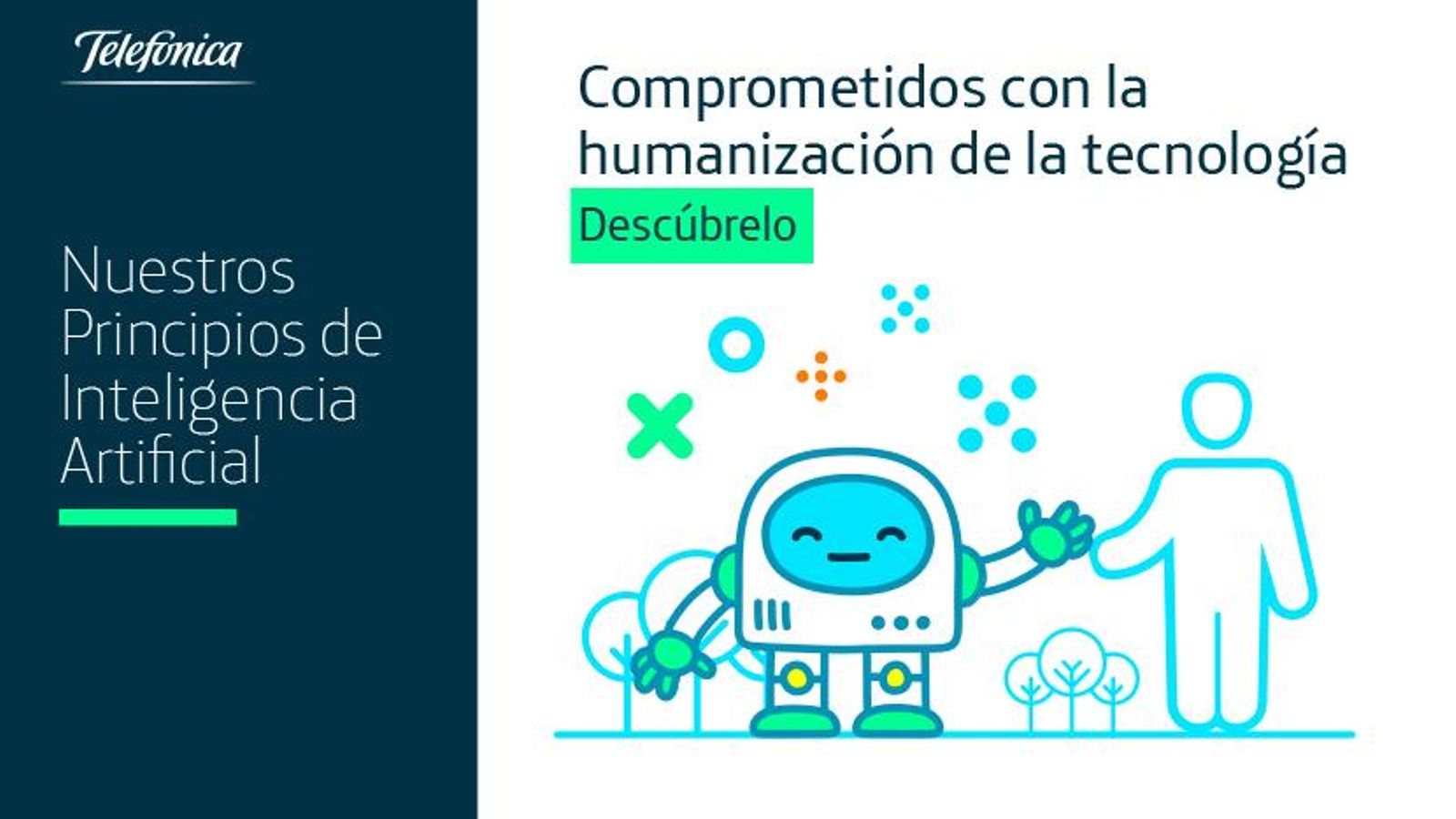 Telefónica

Nuestros Principios de Inteligencia Artificial

Comprometidos con la humanización de la tecnología

Descúbrelo